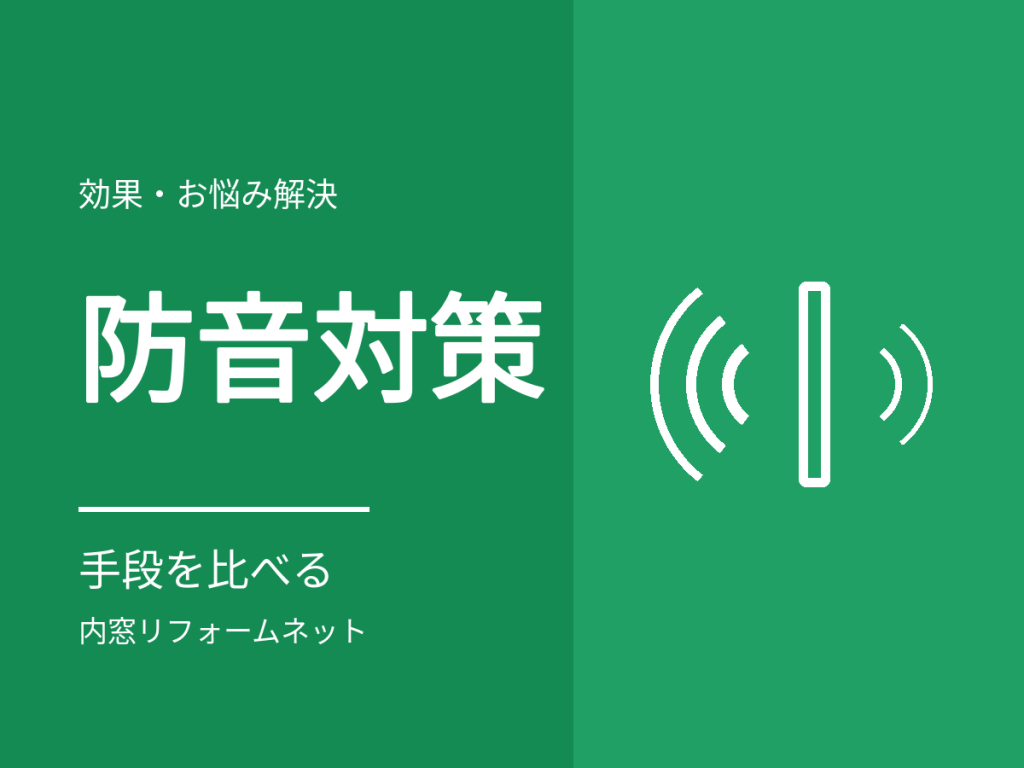 効果・お悩み解決

防音対策

手段を比べる

内窓リフォームネット